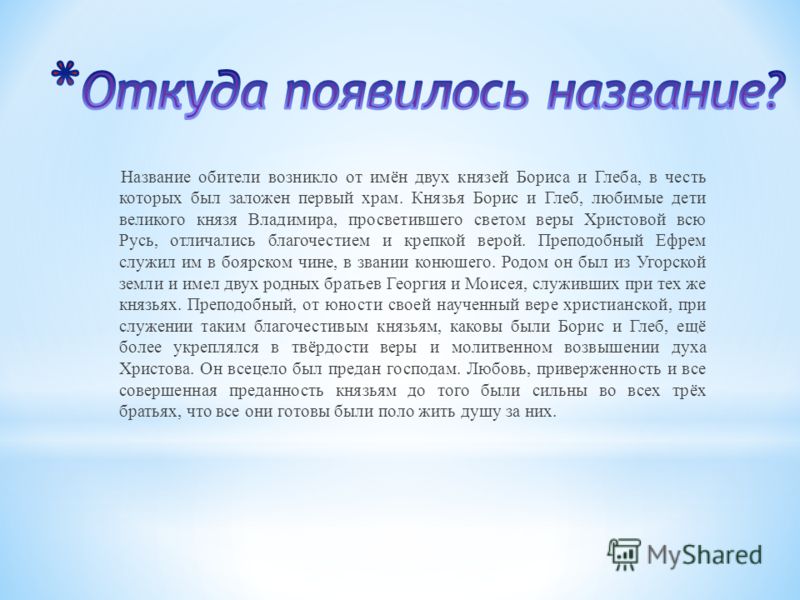 *Откуда появилось название?

Название обители возникло от имён двух князей Бориса и Глеба, в честь которых был заложен первый храм. Князья Борис и Глеб, любимые дети великого князя Владимира, просветившего светом веры Христовой всю Русь, отличались благочестием и крепкой верой. Преподобный Ефрем служил им в боярском чине, в звании конюшего. Родом он был из Угорской земли и имел двух родных братьев Георгия и Моисея, служивших при тех же князьях. Преподобный, от юности своей наученный вере христианской, при служении таким благочестивым князьям, каковы были Борис и Глеб, ещё более укреплялся в твёрдости веры и молитвенном возвышении духа Христова. Он всецело был предан господам. Любовь, приверженность и все совершенная преданность князьям до того были сильны во всех трёх братьях, что все они готовы были поло жить душу за них.

MyShared